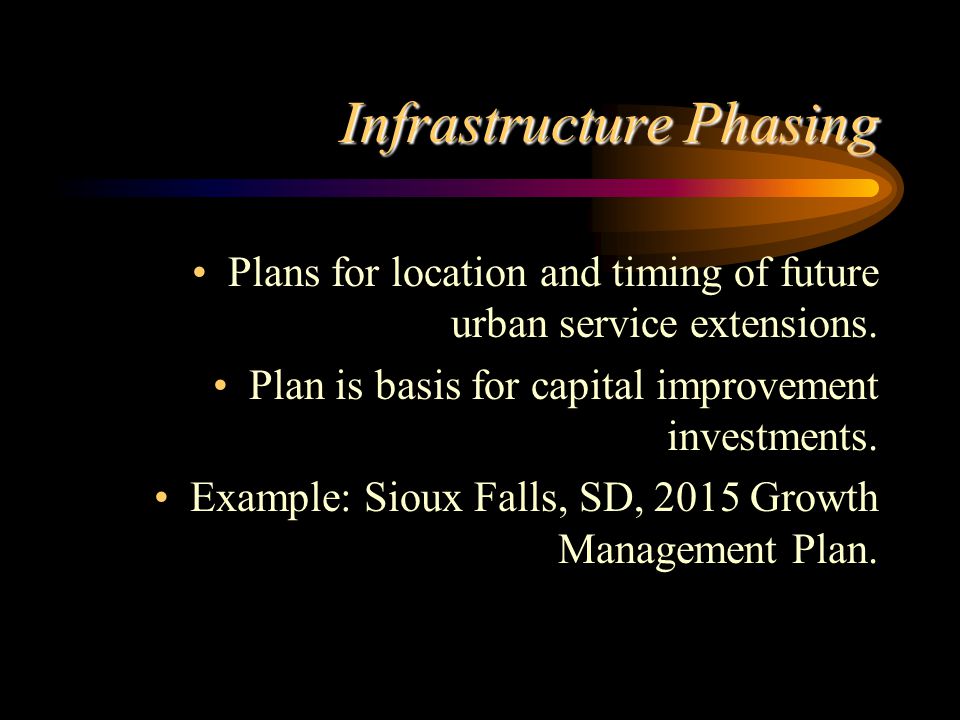 Infrastructure Phasing

• Plans for location and timing of future urban service extensions.

• Plan is basis for capital improvement investments.

• Example: Sioux Falls, SD, 2015 Growth Management Plan.